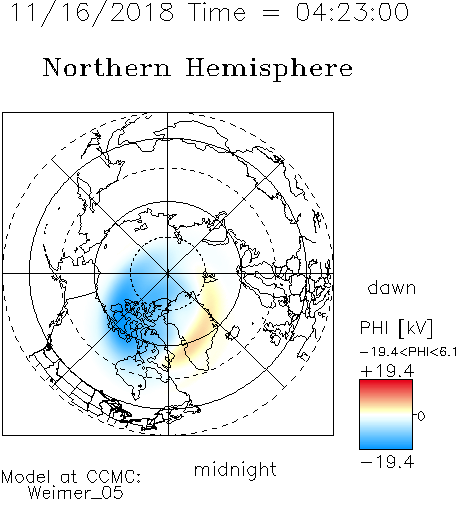 11/16/2018 Time = 04:23:00

Northern Hemisphere

dawn

PHI [kV]

−19.4<PHI<6.1

+19.4

0

−19.4

midnight

Model at CCMC:
Weimer_05